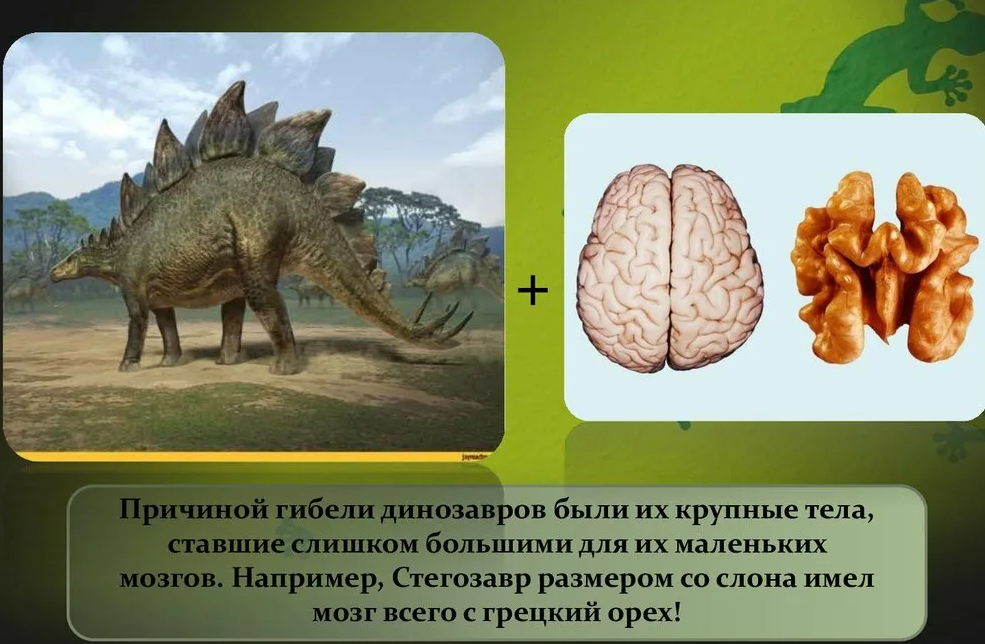 +

Причиной гибели динозавров были их крупные тела, ставшие слишком большими для их маленьких мозгов. Например, Стегозавр размером со слона имел мозг всего с грецкий орех!